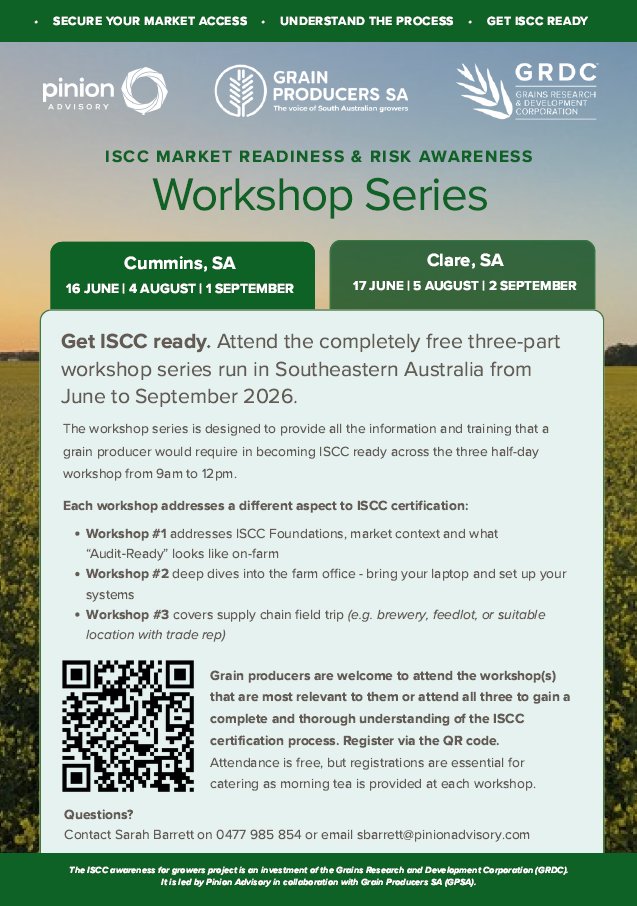 • SECURE YOUR MARKET ACCESS • UNDERSTAND THE PROCESS • GET ISCC READY

pinion ADVISORY

GRAIN PRODUCERS SA The voice of South Australian growers

GRDC GRAINS RESEARCH & DEVELOPMENT CORPORATION

ISCC MARKET READINESS & RISK AWARENESS

Workshop Series

Cummins, SA
16 JUNE | 4 AUGUST | 1 SEPTEMBER

Clare, SA
17 JUNE | 5 AUGUST | 2 SEPTEMBER

Get ISCC ready. Attend the completely free three-part workshop series run in Southeastern Australia from June to September 2026.

The workshop series is designed to provide all the information and training that a grain producer would require in becoming ISCC ready across the three half-day workshop from 9am to 12pm.

Each workshop addresses a different aspect to ISCC certification:

• Workshop #1 addresses ISCC Foundations, market context and what "Audit-Ready" looks like on-farm
• Workshop #2 deep dives into the farm office - bring your laptop and set up your systems
• Workshop #3 covers supply chain field trip (e.g. brewery, feedlot, or suitable location with trade rep)

Grain producers are welcome to attend the workshop(s) that are most relevant to them or attend all three to gain a complete and thorough understanding of the ISCC certification process. Register via the QR code. Attendance is free, but registrations are essential for catering as morning tea is provided at each workshop.

Questions?
Contact Sarah Barrett on 0477 985 854 or email sbarrett@pinionadvisory.com

The ISCC awareness for growers project is an investment of the Grains Research and Development Corporation (GRDC). It is led by Pinion Advisory in collaboration with Grain Producers SA (GPSA).